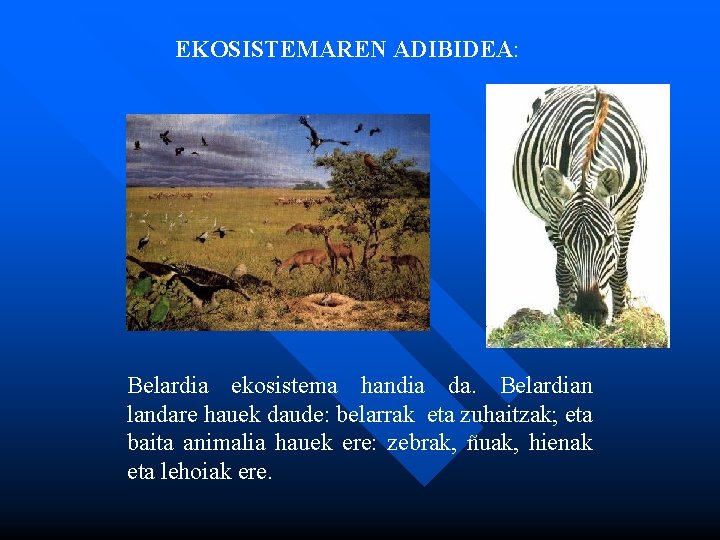 EKOSISTEMAREN ADIBIDEA:

Belardia ekosistema handia da. Belardian landare hauek daude: belarrak eta zuhaitzak; eta baita animalia hauek ere: zebrak, ñuak, hienak eta lehoiak ere.